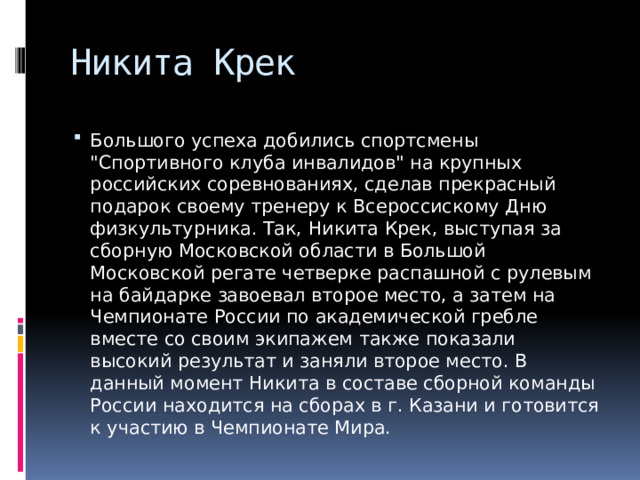 Никита Крек

Большого успеха добились спортсмены "Спортивного клуба инвалидов" на крупных российских соревнованиях, сделав прекрасный подарок своему тренеру к Всероссискому Дню физкультурника. Так, Никита Крек, выступая за сборную Московской области в Большой Московской регате четверке распашной с рулевым на байдарке завоевал второе место, а затем на Чемпионате России по академической гребле вместе со своим экипажем также показали высокий результат и заняли второе место. В данный момент Никита в составе сборной команды России находится на сборах в г. Казани и готовится к участию в Чемпионате Мира.